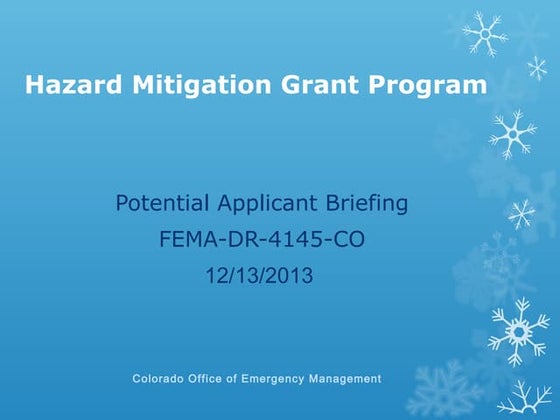 Hazard Mitigation Grant Program

Potential Applicant Briefing
FEMA-DR-4145-CO
12/13/2013

Colorado Office of Emergency Management